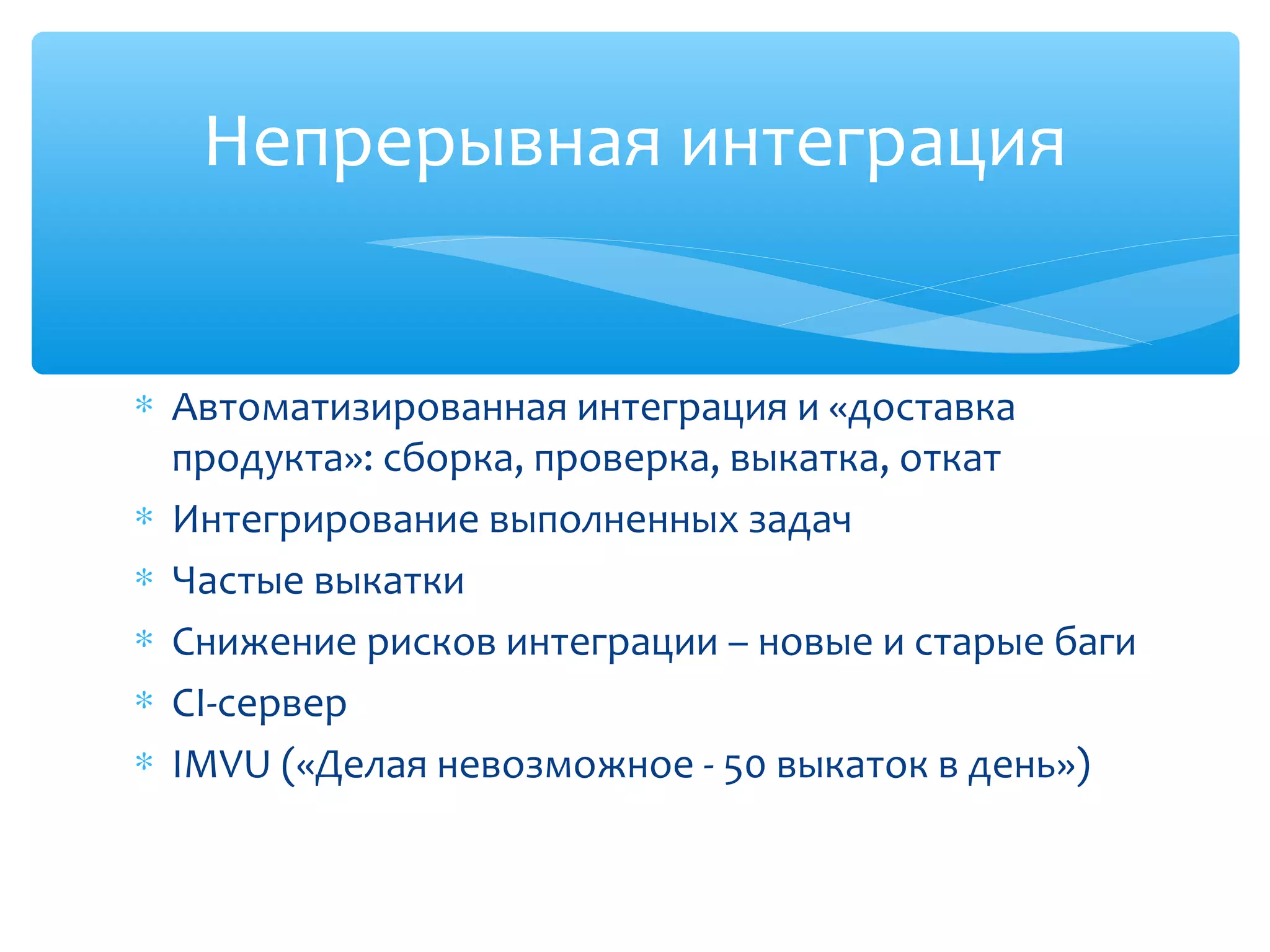 Непрерывная интеграция

* Автоматизированная интеграция и «доставка продукта»: сборка, проверка, выкатка, откат
* Интегрирование выполненных задач
* Частые выкатки
* Снижение рисков интеграции – новые и старые баги
* CI-сервер
* IMVU («Делая невозможное - 50 выкаток в день»)